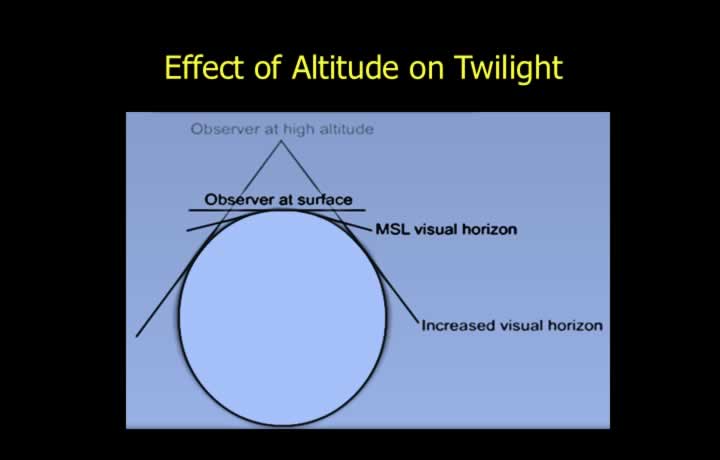 Effect of Altitude on Twilight

Observer at high altitude

Observer at surface

MSL visual horizon

Increased visual horizon